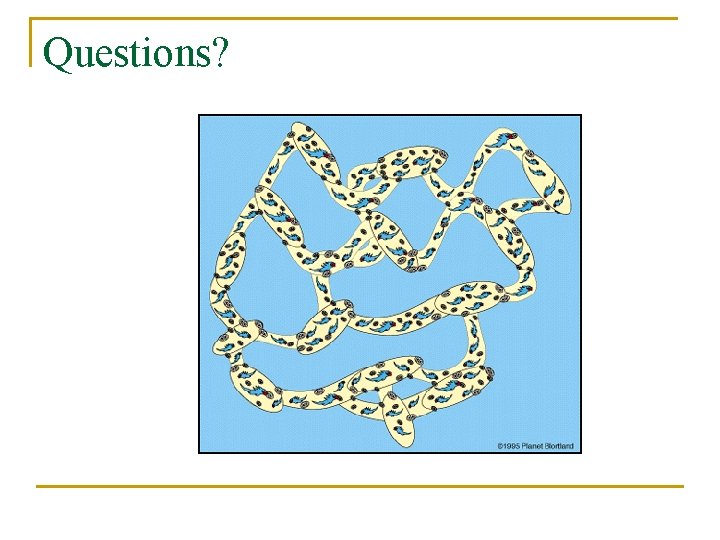 Questions?

©1995 Planet Blortland